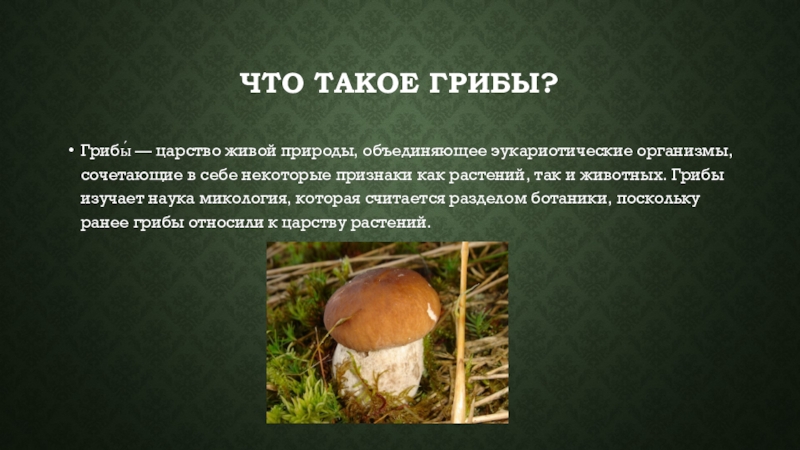 ЧТО ТАКОЕ ГРИБЫ?

• Грибы́ — царство живой природы, объединяющее эукариотические организмы, сочетающие в себе некоторые признаки как растений, так и животных. Грибы изучает наука микология, которая считается разделом ботаники, поскольку ранее грибы относили к царству растений.